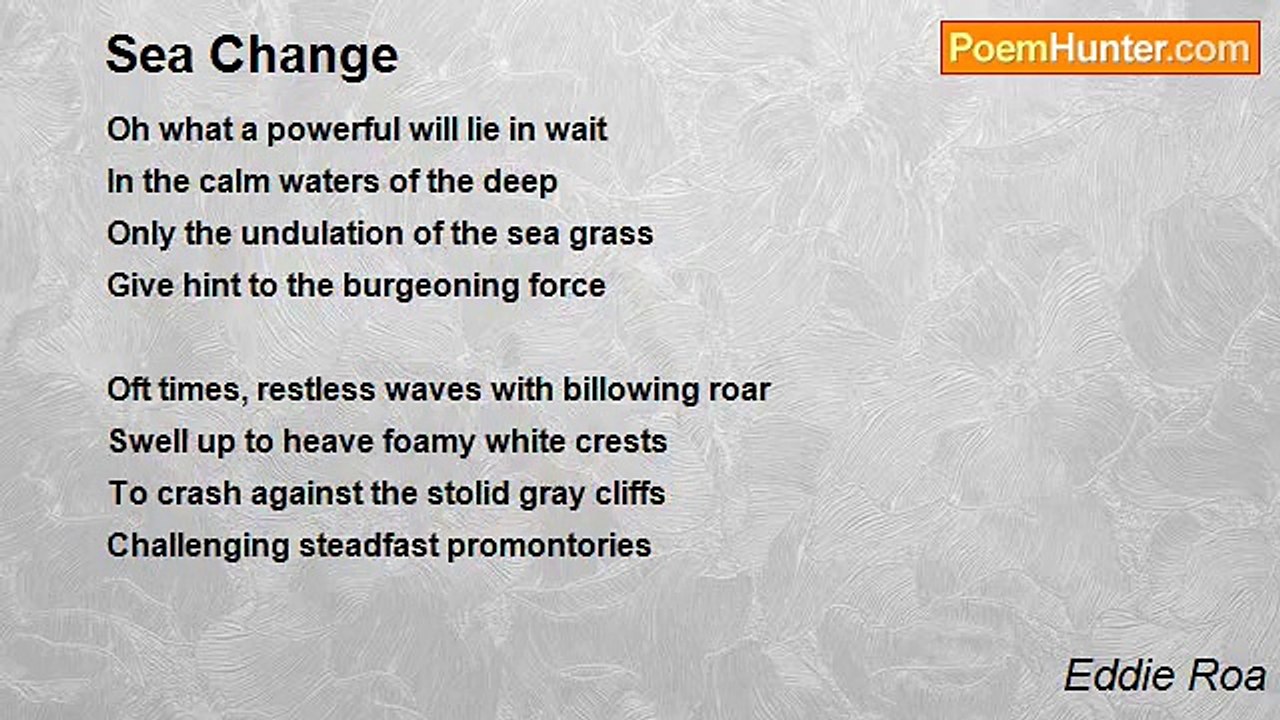 Sea Change

PoemHunter.com

Oh what a powerful will lie in wait
In the calm waters of the deep
Only the undulation of the sea grass
Give hint to the burgeoning force

Oft times, restless waves with billowing roar
Swell up to heave foamy white crests
To crash against the stolid gray cliffs
Challenging steadfast promontories

Eddie Roa